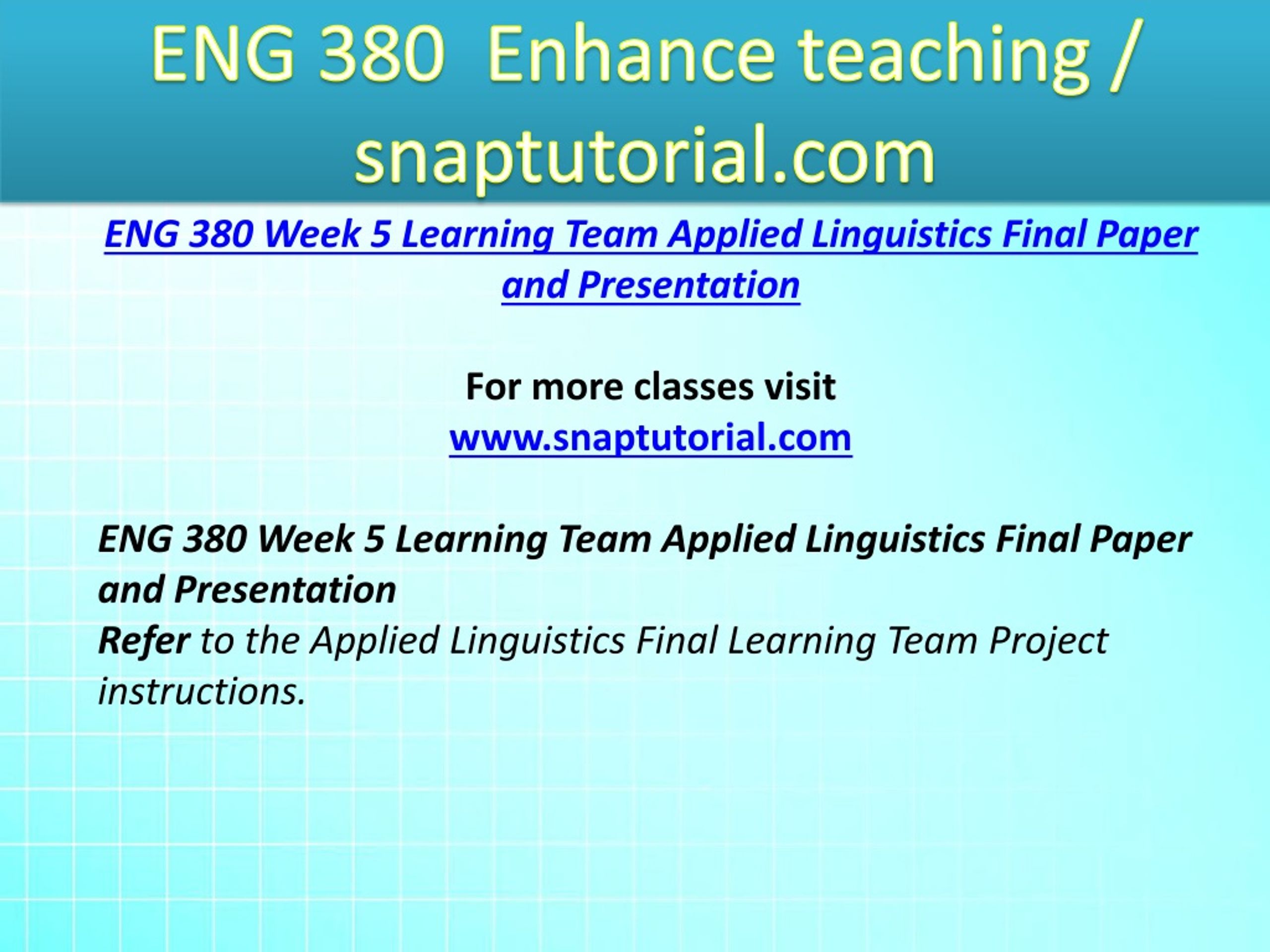 ENG 380 Enhance teaching / snaptutorial.com

ENG 380 Week 5 Learning Team Applied Linguistics Final Paper and Presentation

For more classes visit
www.snaptutorial.com

ENG 380 Week 5 Learning Team Applied Linguistics Final Paper and Presentation
Refer to the Applied Linguistics Final Learning Team Project instructions.